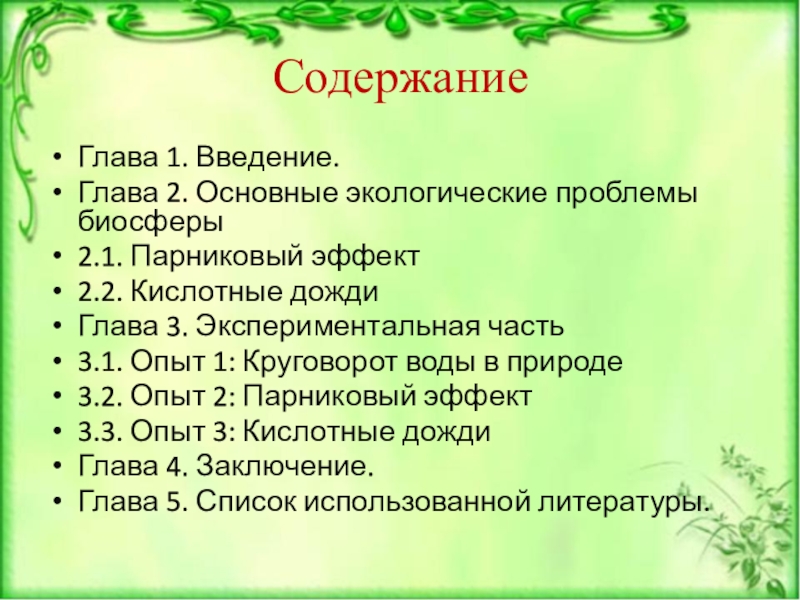 Содержание

• Глава 1. Введение.
• Глава 2. Основные экологические проблемы биосферы
• 2.1. Парниковый эффект
• 2.2. Кислотные дожди
• Глава 3. Экспериментальная часть
• 3.1. Опыт 1: Круговорот воды в природе
• 3.2. Опыт 2: Парниковый эффект
• 3.3. Опыт 3: Кислотные дожди
• Глава 4. Заключение.
• Глава 5. Список использованной литературы.